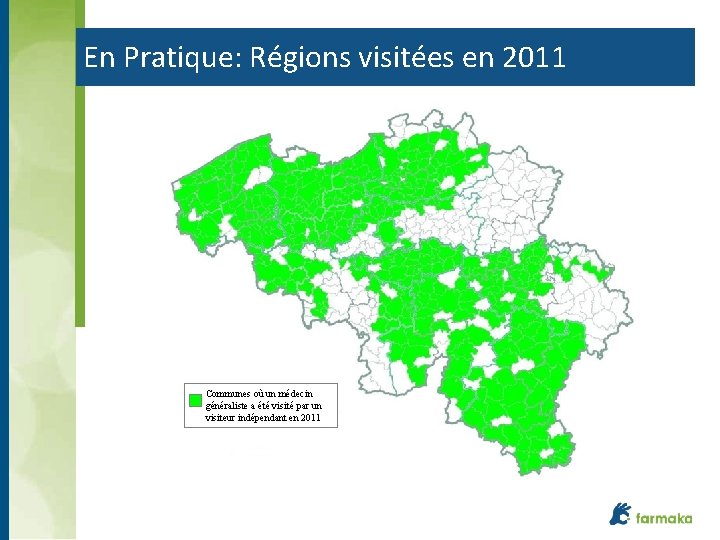 En Pratique: Régions visitées en 2011

Communes où un médecin généraliste a été visité par un visiteur indépendant en 2011

farmaka